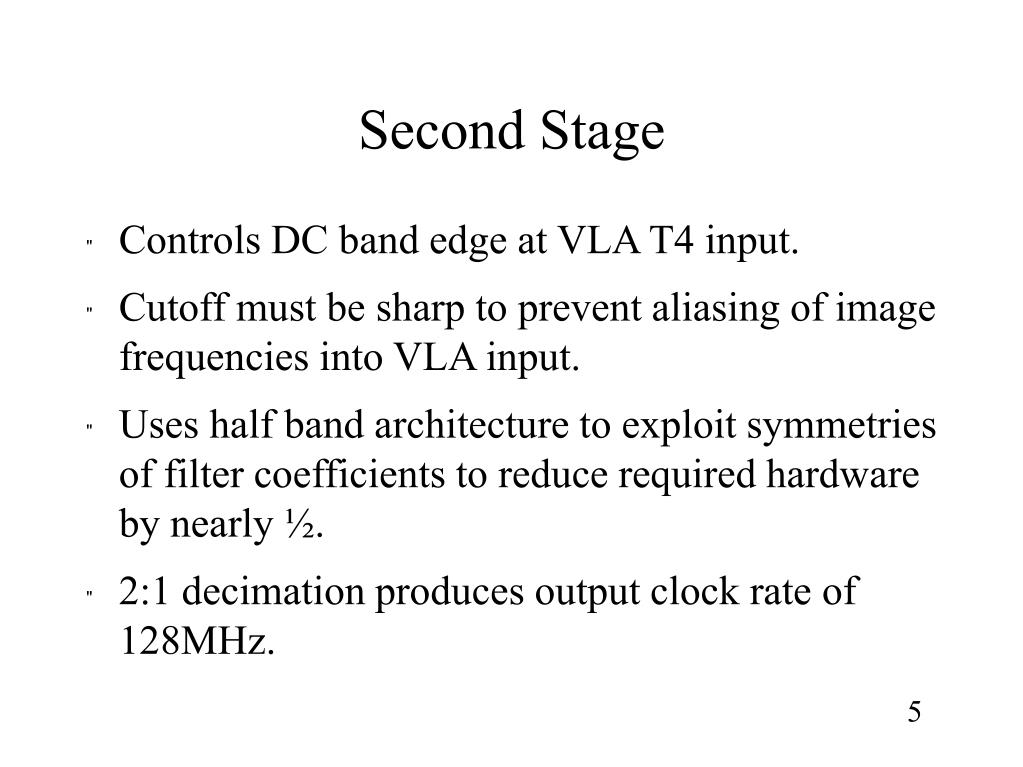 Second Stage

" Controls DC band edge at VLA T4 input.

" Cutoff must be sharp to prevent aliasing of image frequencies into VLA input.

" Uses half band architecture to exploit symmetries of filter coefficients to reduce required hardware by nearly ½.

" 2:1 decimation produces output clock rate of 128MHz.

5